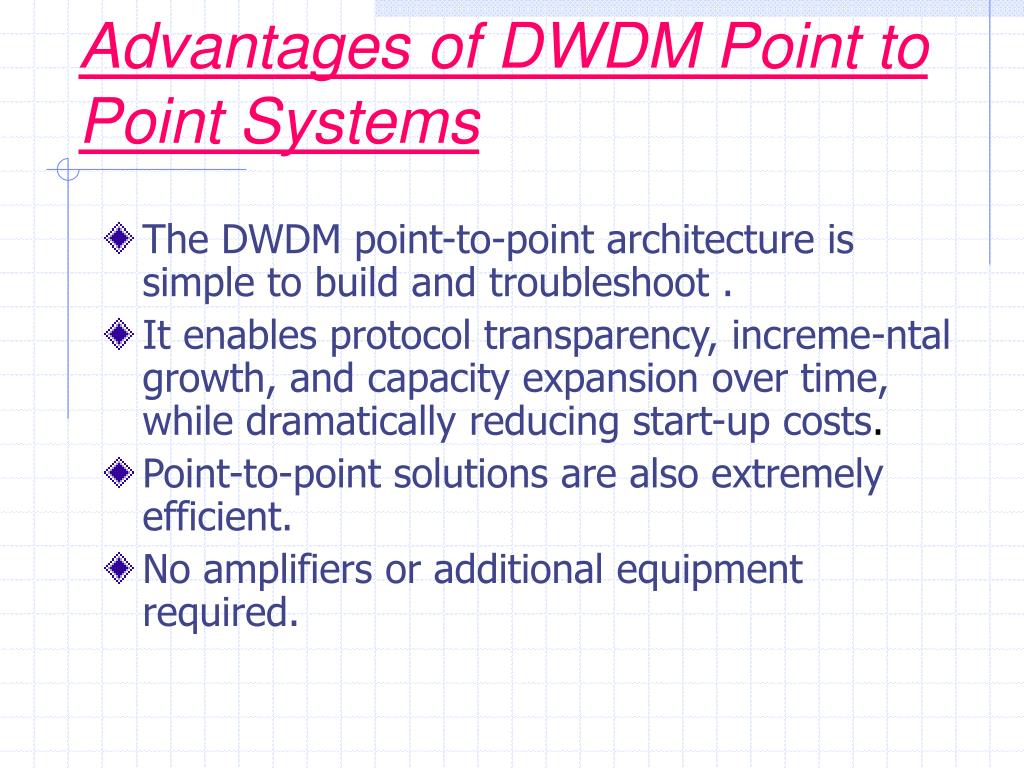 Advantages of DWDM Point to Point Systems

The DWDM point-to-point architecture is simple to build and troubleshoot .

It enables protocol transparency, increme-ntal growth, and capacity expansion over time, while dramatically reducing start-up costs.

Point-to-point solutions are also extremely efficient.

No amplifiers or additional equipment required.